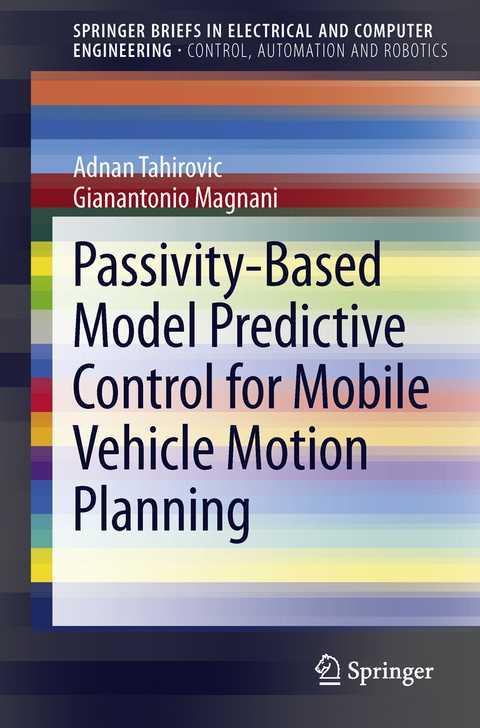 SPRINGER BRIEFS IN ELECTRICAL AND COMPUTER ENGINEERING · CONTROL, AUTOMATION AND ROBOTICS

Adnan Tahirovic
Gianantonio Magnani

Passivity-Based Model Predictive Control for Mobile Vehicle Motion Planning

Springer